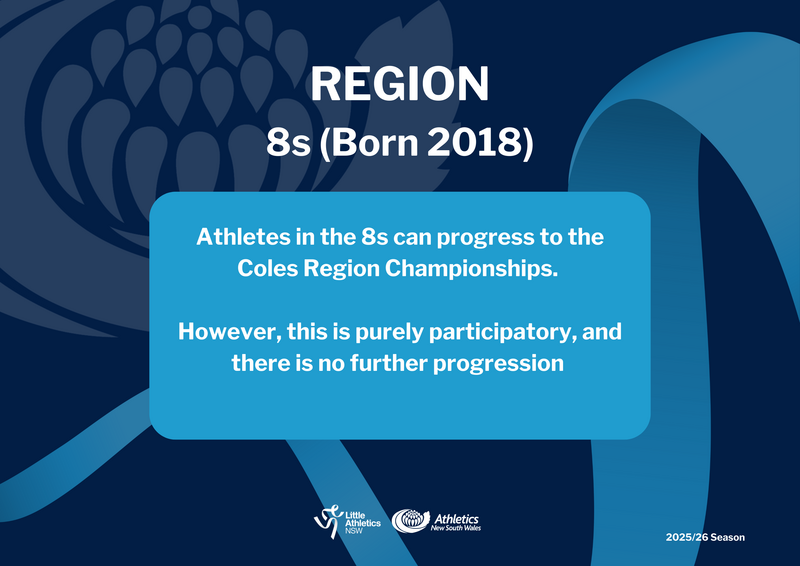 REGION
8s (Born 2018)

Athletes in the 8s can progress to the Coles Region Championships.

However, this is purely participatory, and there is no further progression

Little Athletics NSW

Athletics New South Wales

2025/26 Season